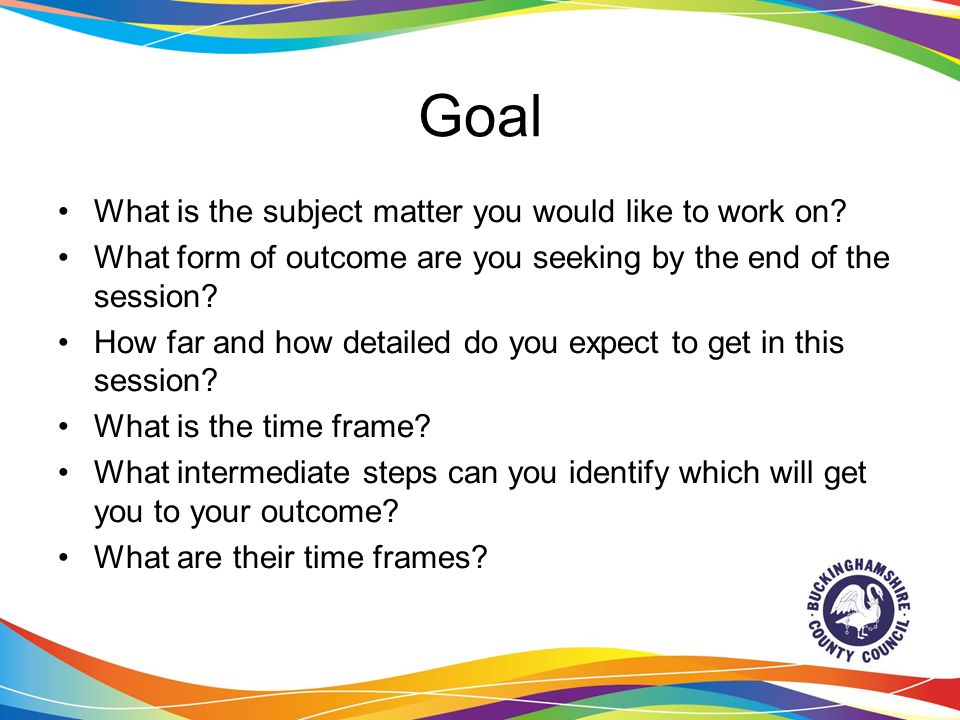 Goal

• What is the subject matter you would like to work on?
• What form of outcome are you seeking by the end of the session?
• How far and how detailed do you expect to get in this session?
• What is the time frame?
• What intermediate steps can you identify which will get you to your outcome?
• What are their time frames?

BUCKINGHAMSHIRE COUNTY COUNCIL